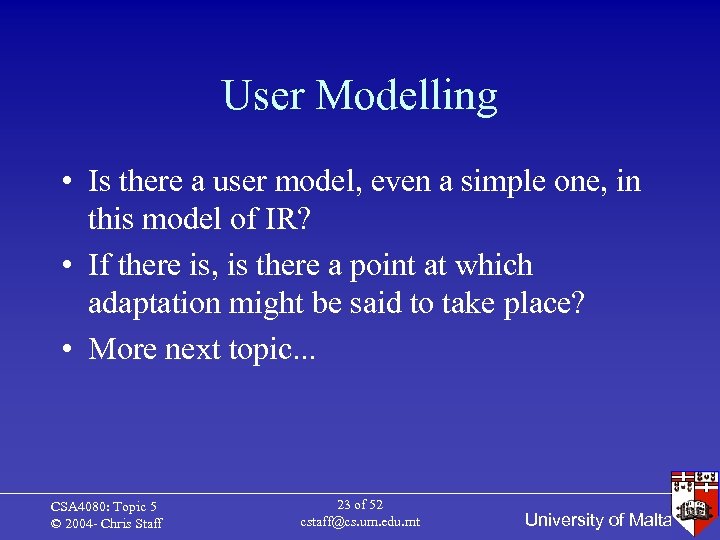 User Modelling

• Is there a user model, even a simple one, in this model of IR?

• If there is, is there a point at which adaptation might be said to take place?

• More next topic...

CSA4080: Topic 5
© 2004- Chris Staff

23 of 52
cstaff@cs.um.edu.mt

University of Malta